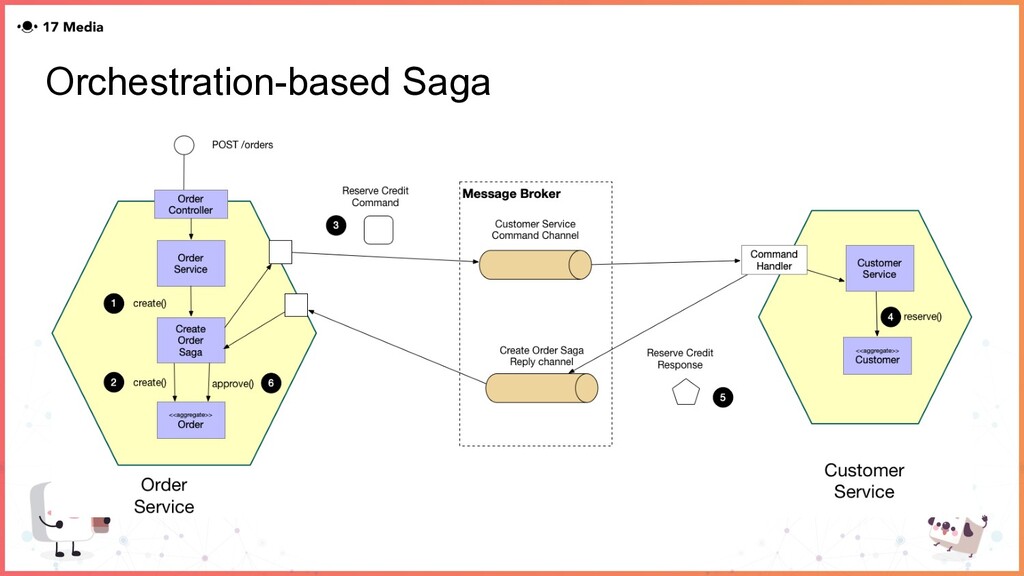 17 Media

Orchestration-based Saga

POST /orders

Order Controller

Order Service

1 create()

Create Order Saga

2 create()

approve() 6

<<aggregate>> Order

Order Service

Reserve Credit Command

3

Message Broker

Customer Service Command Channel

Create Order Saga Reply channel

Reserve Credit Response

5

Command Handler

Customer Service

4 reserve()

<<aggregate>> Customer

Customer Service